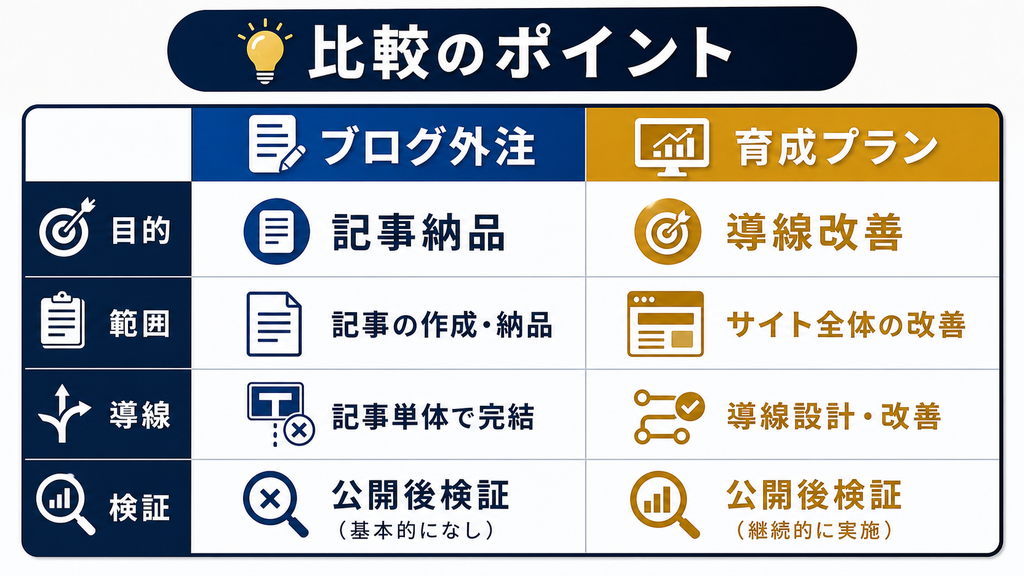 比較のポイント

|  | ブログ外注 | 育成プラン |
|---|---|---|
| 目的 | 記事納品 | 導線改善 |
| 範囲 | 記事の作成・納品 | サイト全体の改善 |
| 導線 | 記事単体で完結 | 導線設計・改善 |
| 検証 | 公開後検証（基本的になし） | 公開後検証（継続的に実施） |